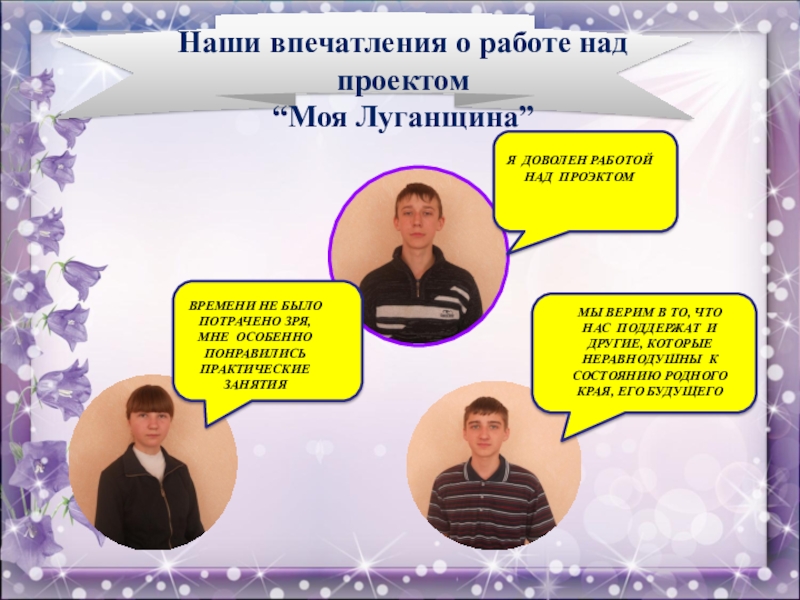 Наши впечатления о работе над проектом
“Моя Луганщина”

Я ДОВОЛЕН РАБОТОЙ НАД ПРОЭКТОМ

ВРЕМЕНИ НЕ БЫЛО ПОТРАЧЕНО ЗРЯ, МНЕ ОСОБЕННО ПОНРАВИЛИСЬ ПРАКТИЧЕСКИЕ ЗАНЯТИЯ

МЫ ВЕРИМ В ТО, ЧТО НАС ПОДДЕРЖАТ И ДРУГИЕ, КОТОРЫЕ НЕРАВНОДУШНЫ К СОСТОЯНИЮ РОДНОГО КРАЯ, ЕГО БУДУЩЕГО